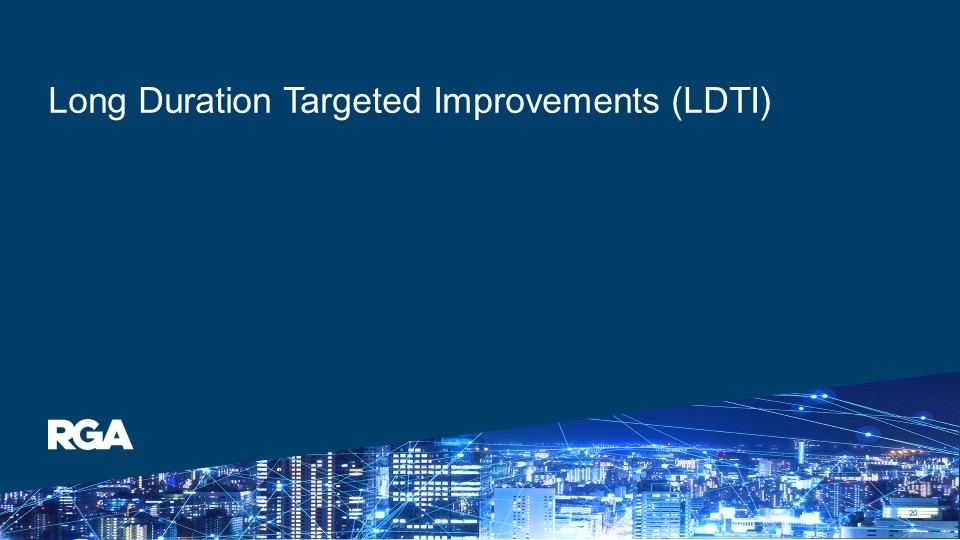 Long Duration Targeted Improvements (LDTI)

RGA

20